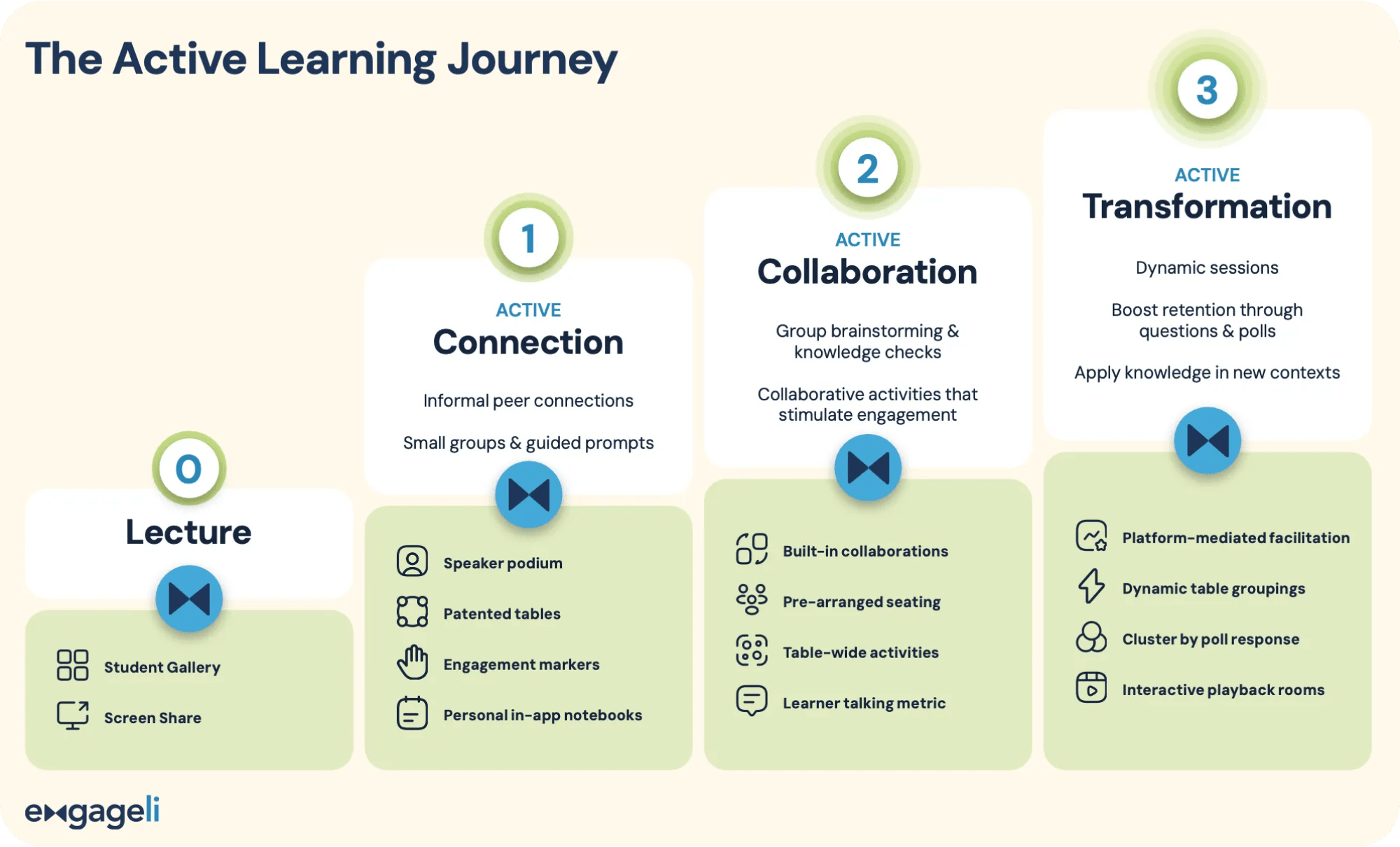 The Active Learning Journey

0

Lecture

Student Gallery

Screen Share

1

ACTIVE

Connection

Informal peer connections

Small groups & guided prompts

Speaker podium

Patented tables

Engagement markers

Personal in-app notebooks

2

ACTIVE

Collaboration

Group brainstorming & knowledge checks

Collaborative activities that stimulate engagement

Built-in collaborations

Pre-arranged seating

Table-wide activities

Learner talking metric

3

ACTIVE

Transformation

Dynamic sessions

Boost retention through questions & polls

Apply knowledge in new contexts

Platform-mediated facilitation

Dynamic table groupings

Cluster by poll response

Interactive playback rooms

engageli